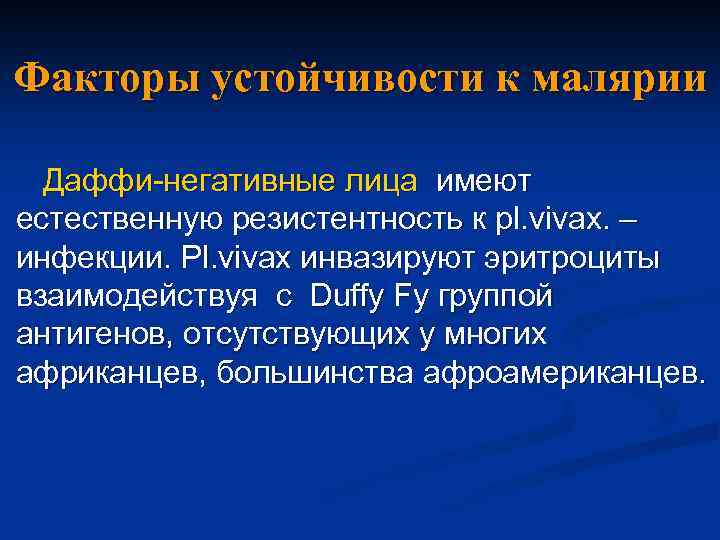 Факторы устойчивости к малярии

Даффи-негативные лица имеют естественную резистентность к pl.vivax. – инфекции. Pl.vivax инвазируют эритроциты взаимодействуя с Duffy Fy группой антигенов, отсутствующих у многих африканцев, большинства афроамериканцев.